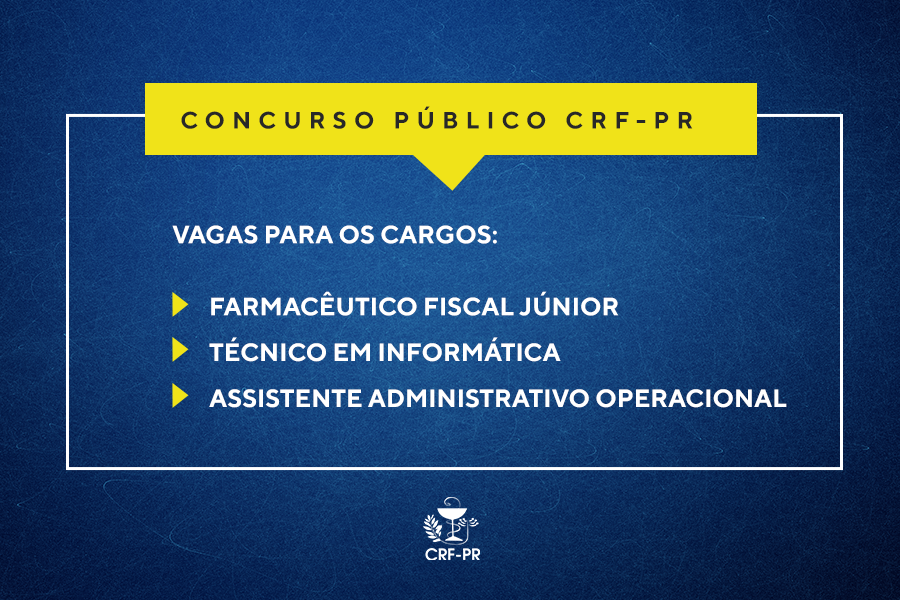 CONCURSO PÚBLICO CRF-PR

VAGAS PARA OS CARGOS:

FARMACÊUTICO FISCAL JÚNIOR
TÉCNICO EM INFORMÁTICA
ASSISTENTE ADMINISTRATIVO OPERACIONAL

CRF-PR